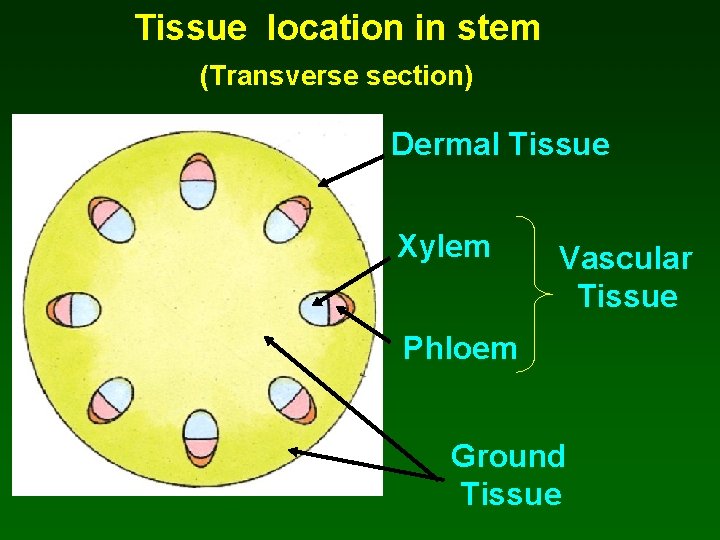 Tissue location in stem
(Transverse section)

Dermal Tissue

Xylem

Phloem

Vascular Tissue

Ground Tissue